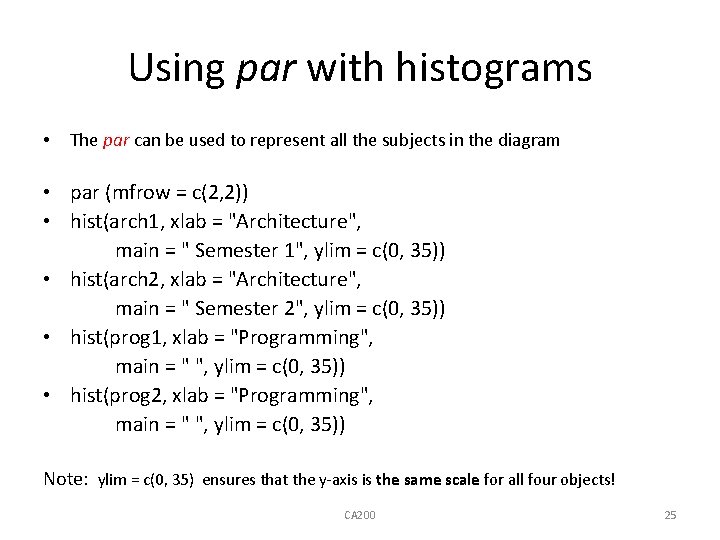 Using par with histograms

• The par can be used to represent all the subjects in the diagram

• par (mfrow = c(2,2))
• hist(arch1, xlab = "Architecture", main = " Semester 1", ylim = c(0, 35))
• hist(arch2, xlab = "Architecture", main = " Semester 2", ylim = c(0, 35))
• hist(prog1, xlab = "Programming", main = " ", ylim = c(0, 35))
• hist(prog2, xlab = "Programming", main = " ", ylim = c(0, 35))

Note: ylim = c(0, 35) ensures that the y-axis is the same scale for all four objects!

CA200

25